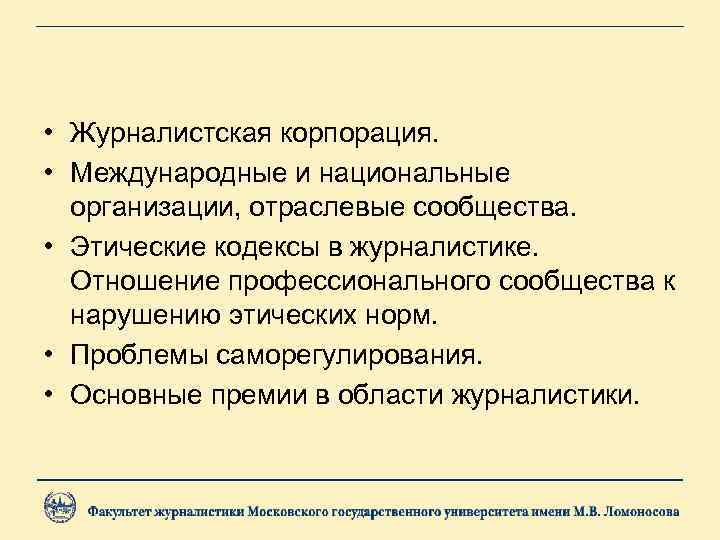 • Журналистская корпорация.
• Международные и национальные организации, отраслевые сообщества.
• Этические кодексы в журналистике. Отношение профессионального сообщества к нарушению этических норм.
• Проблемы саморегулирования.
• Основные премии в области журналистики.

Факультет журналистики Московского государственного университета имени М.В. Ломоносова